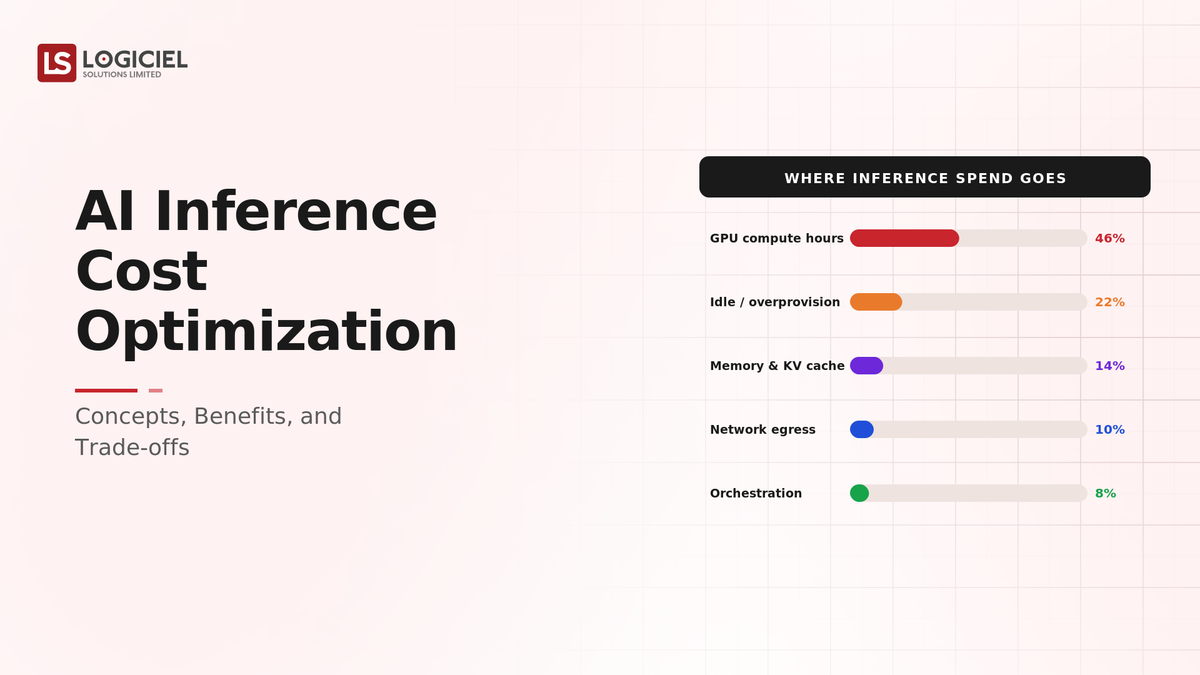 LS LOGICIEL
SOLUTIONS LIMITED

AI Inference Cost Optimization

Concepts, Benefits, and Trade-offs

WHERE INFERENCE SPEND GOES

GPU compute hours 46%

Idle / overprovision 22%

Memory & KV cache 14%

Network egress 10%

Orchestration 8%